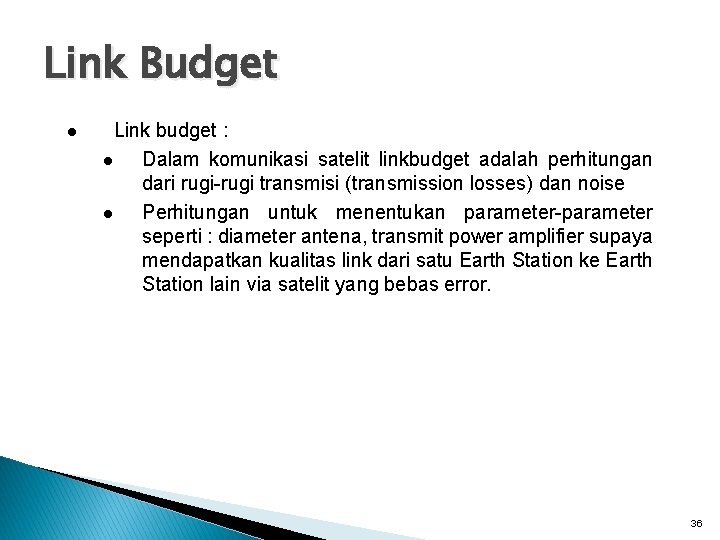 Link Budget

- Link budget :
  - Dalam komunikasi satelit linkbudget adalah perhitungan dari rugi-rugi transmisi (transmission losses) dan noise
  - Perhitungan untuk menentukan parameter-parameter seperti : diameter antena, transmit power amplifier supaya mendapatkan kualitas link dari satu Earth Station ke Earth Station lain via satelit yang bebas error.

36